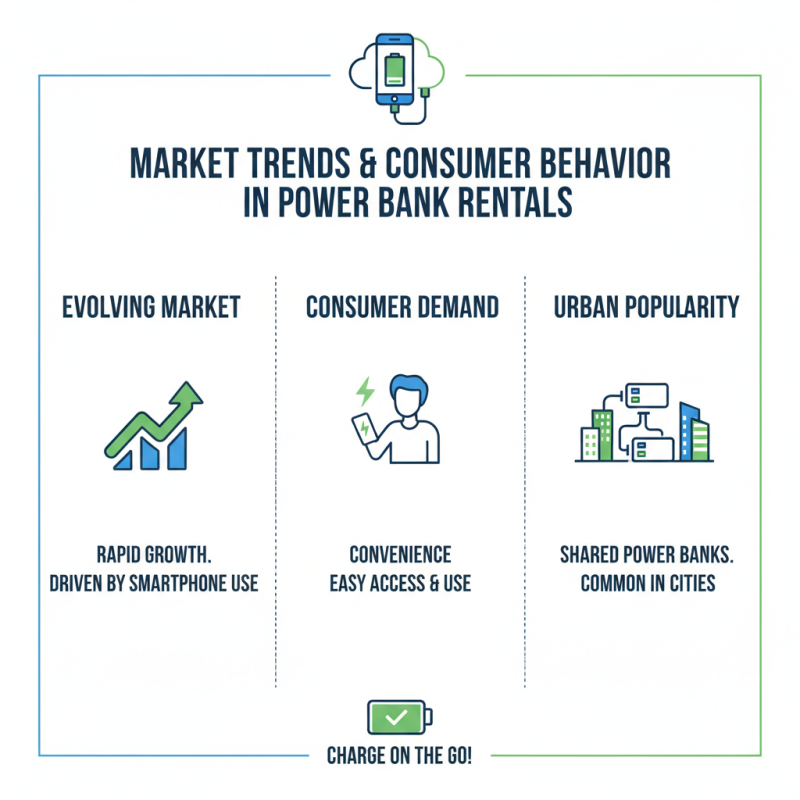 MARKET TRENDS & CONSUMER BEHAVIOR IN POWER BANK RENTALS

EVOLVING MARKET

RAPID GROWTH. DRIVEN BY SMARTPHONE USE

CONSUMER DEMAND

CONVENIENCE EASY ACCESS & USE

URBAN POPULARITY

SHARED POWER BANKS. COMMON IN CITIES

CHARGE ON THE GO!